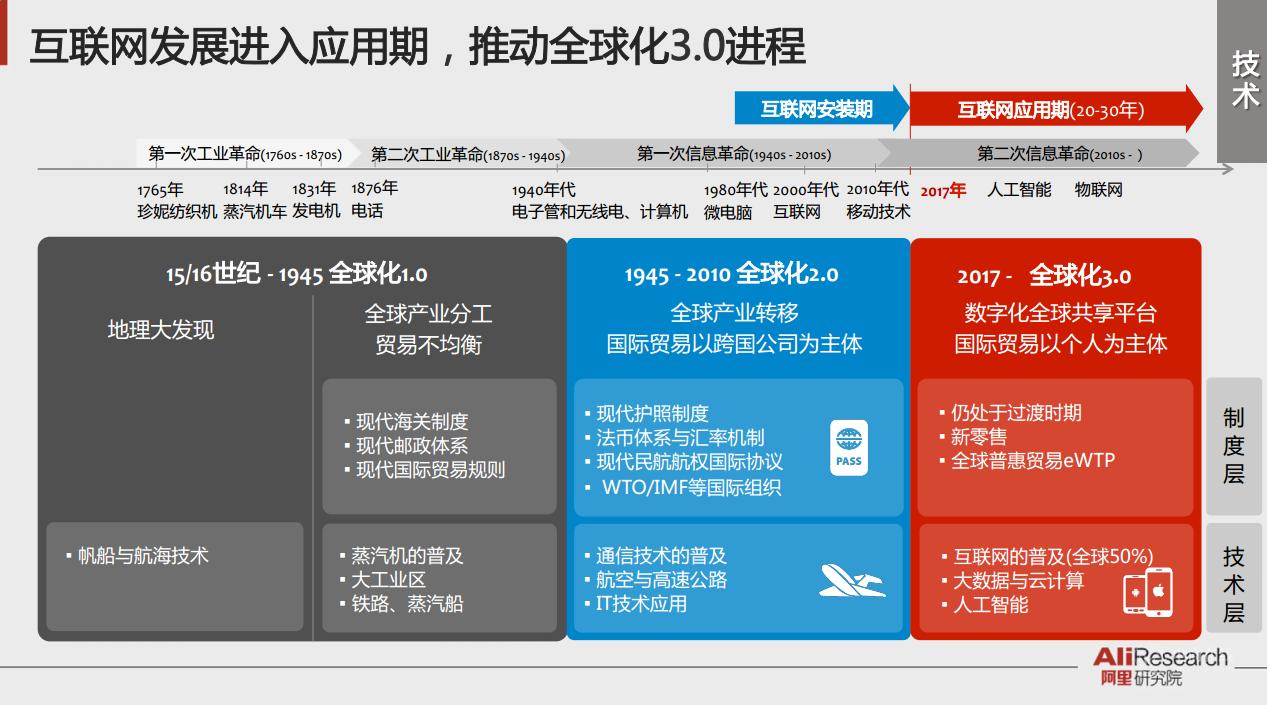 互联网发展进入应用期，推动全球化3.0进程

技术

互联网安装期

互联网应用期(20-30年)

第一次工业革命(1760s - 1870s)

第二次工业革命(1870s - 1940s)

第一次信息革命(1940s - 2010s)

第二次信息革命(2010s - )

1765年 珍妮纺织机

1814年 蒸汽机车

1831年 发电机

1876年 电话

1940年代 电子管和无线电、计算机

1980年代 微电脑

2000年代 互联网

2010年代 移动技术

2017年

人工智能

物联网

15/16世纪 - 1945 全球化1.0

地理大发现

全球产业分工 贸易不均衡

▪ 现代海关制度
▪ 现代邮政体系
▪ 现代国际贸易规则

▪ 帆船与航海技术

▪ 蒸汽机的普及
▪ 大工业区
▪ 铁路、蒸汽船

1945 - 2010 全球化2.0

全球产业转移 国际贸易以跨国公司为主体

▪ 现代护照制度
▪ 法币体系与汇率机制
▪ 现代民航航权国际协议
▪ WTO/IMF等国际组织

PASS

▪ 通信技术的普及
▪ 航空与高速公路
▪ IT技术应用

2017 - 全球化3.0

数字化全球共享平台 国际贸易以个人为主体

▪ 仍处于过渡时期
▪ 新零售
▪ 全球普惠贸易eWTP

▪ 互联网的普及(全球50%)
▪ 大数据与云计算
▪ 人工智能

制度层

技术层

AliResearch 阿里研究院